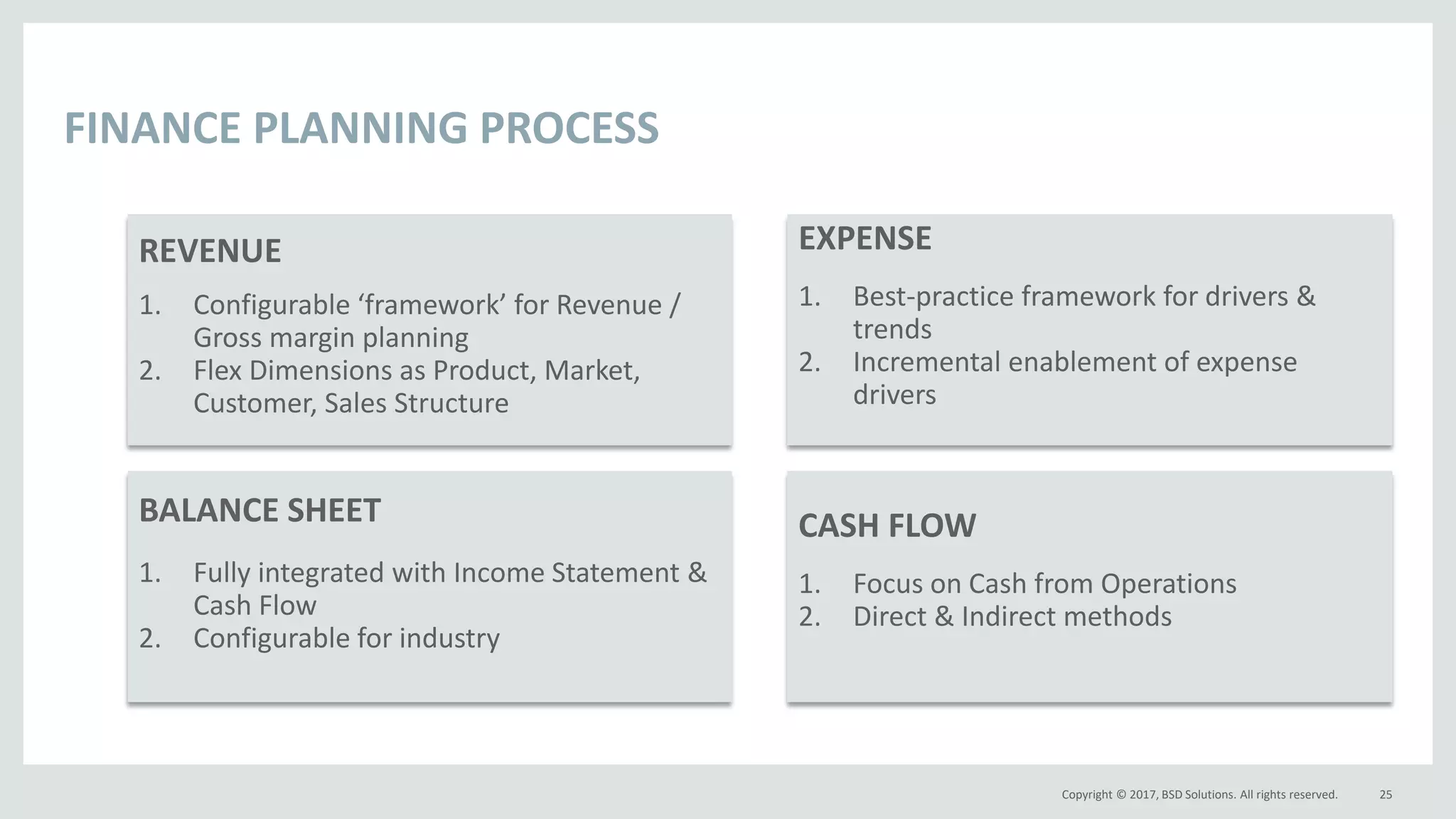 FINANCE PLANNING PROCESS

REVENUE

1. Configurable ‘framework’ for Revenue / Gross margin planning
2. Flex Dimensions as Product, Market, Customer, Sales Structure

EXPENSE

1. Best-practice framework for drivers & trends
2. Incremental enablement of expense drivers

BALANCE SHEET

1. Fully integrated with Income Statement & Cash Flow
2. Configurable for industry

CASH FLOW

1. Focus on Cash from Operations
2. Direct & Indirect methods

Copyright © 2017, BSD Solutions. All rights reserved. 25